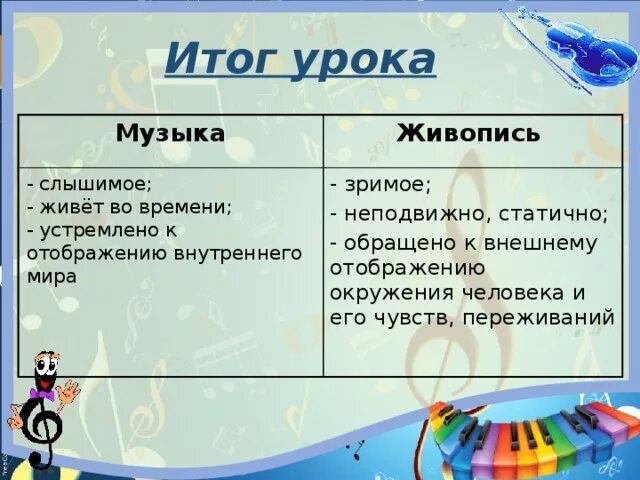 Итог урока

| Музыка | Живопись |
|---|---|
| - слышимое; - живёт во времени; - устремлено к отображению внутреннего мира | - зримое; - неподвижно, статично; - обращено к внешнему отображению окружения человека и его чувств, переживаний |